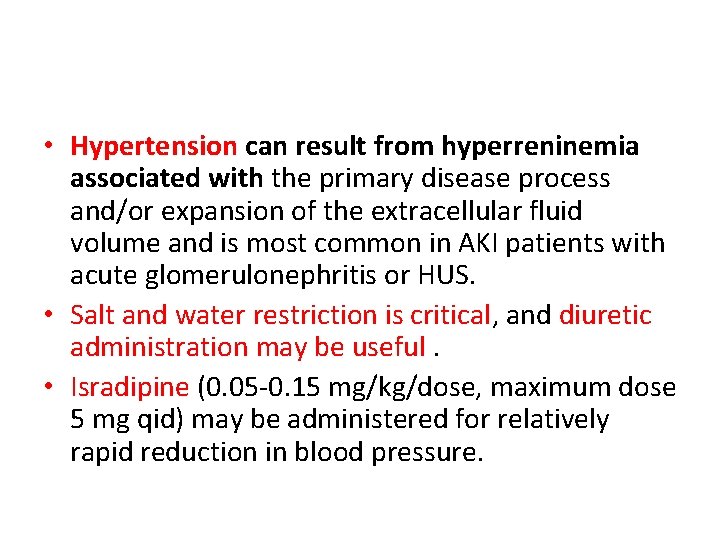 • Hypertension can result from hyperreninemia associated with the primary disease process and/or expansion of the extracellular fluid volume and is most common in AKI patients with acute glomerulonephritis or HUS.

• Salt and water restriction is critical, and diuretic administration may be useful .

• Isradipine (0.05-0.15 mg/kg/dose, maximum dose 5 mg qid) may be administered for relatively rapid reduction in blood pressure.